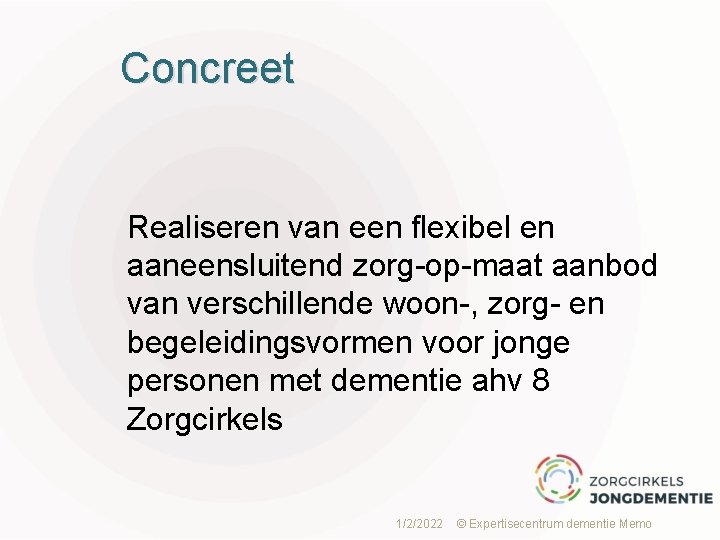 Concreet

Realiseren van een flexibel en aaneensluitend zorg-op-maat aanbod van verschillende woon-, zorg- en begeleidingsvormen voor jonge personen met dementie ahv 8 Zorgcirkels

ZORGCIRKELS JONGDEMENTIE

1/2/2022 © Expertisecentrum dementie Memo